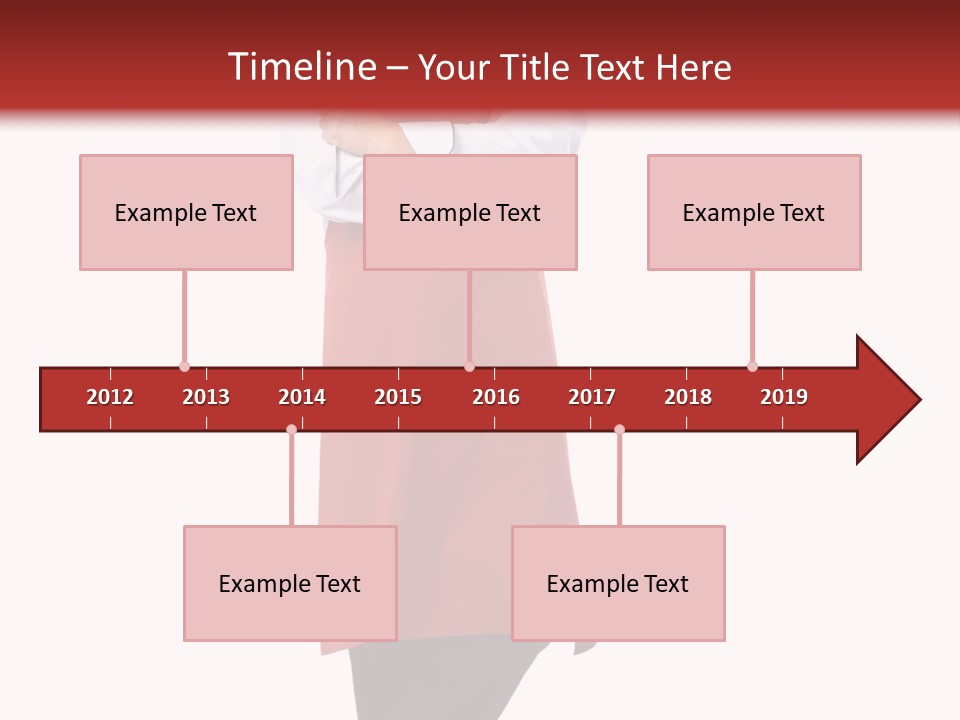 Timeline – Your Title Text Here

Example Text

Example Text

Example Text

2012 2013 2014 2015 2016 2017 2018 2019

Example Text

Example Text